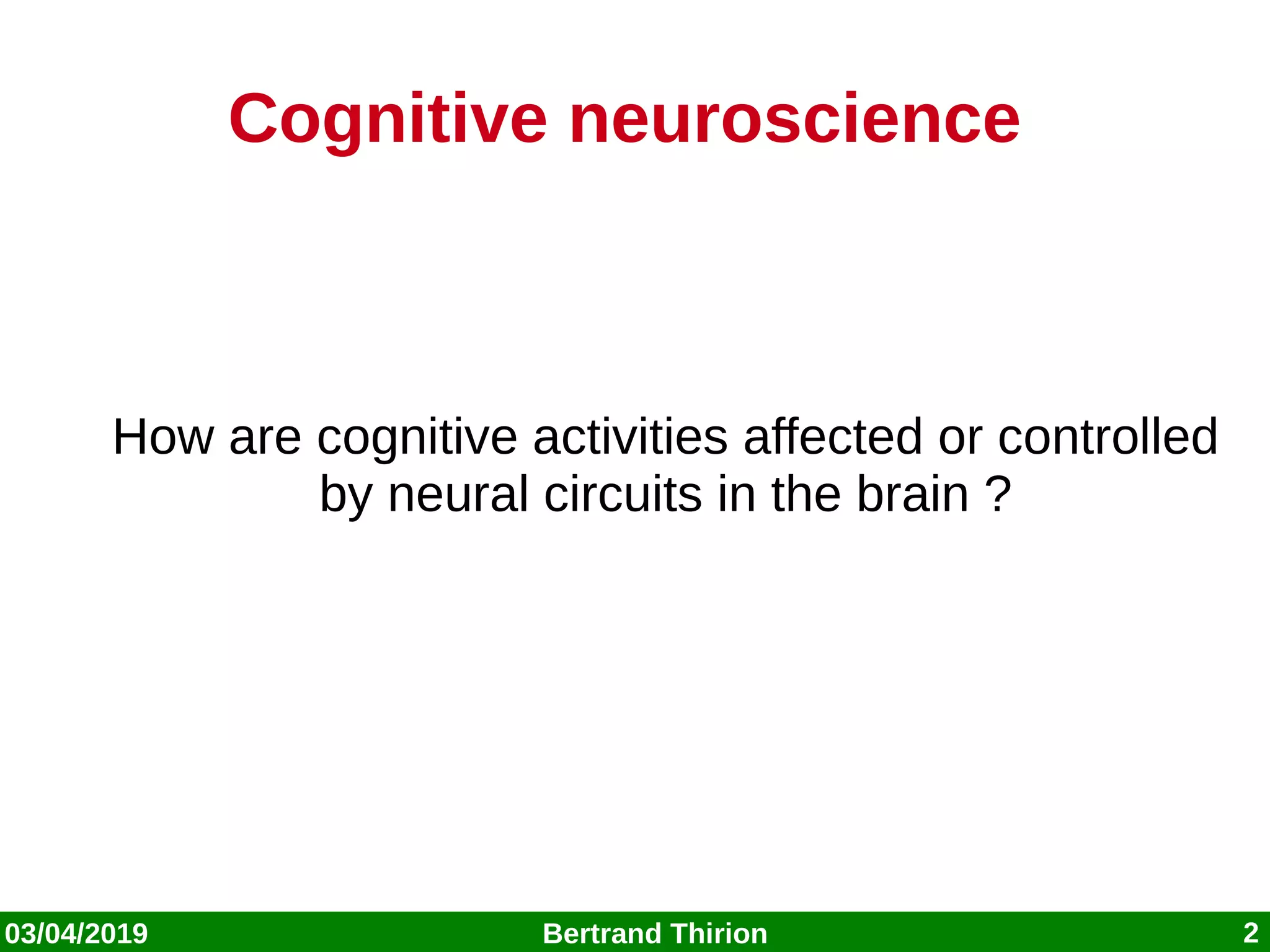 Cognitive neuroscience

How are cognitive activities affected or controlled by neural circuits in the brain ?

03/04/2019

Bertrand Thirion

2